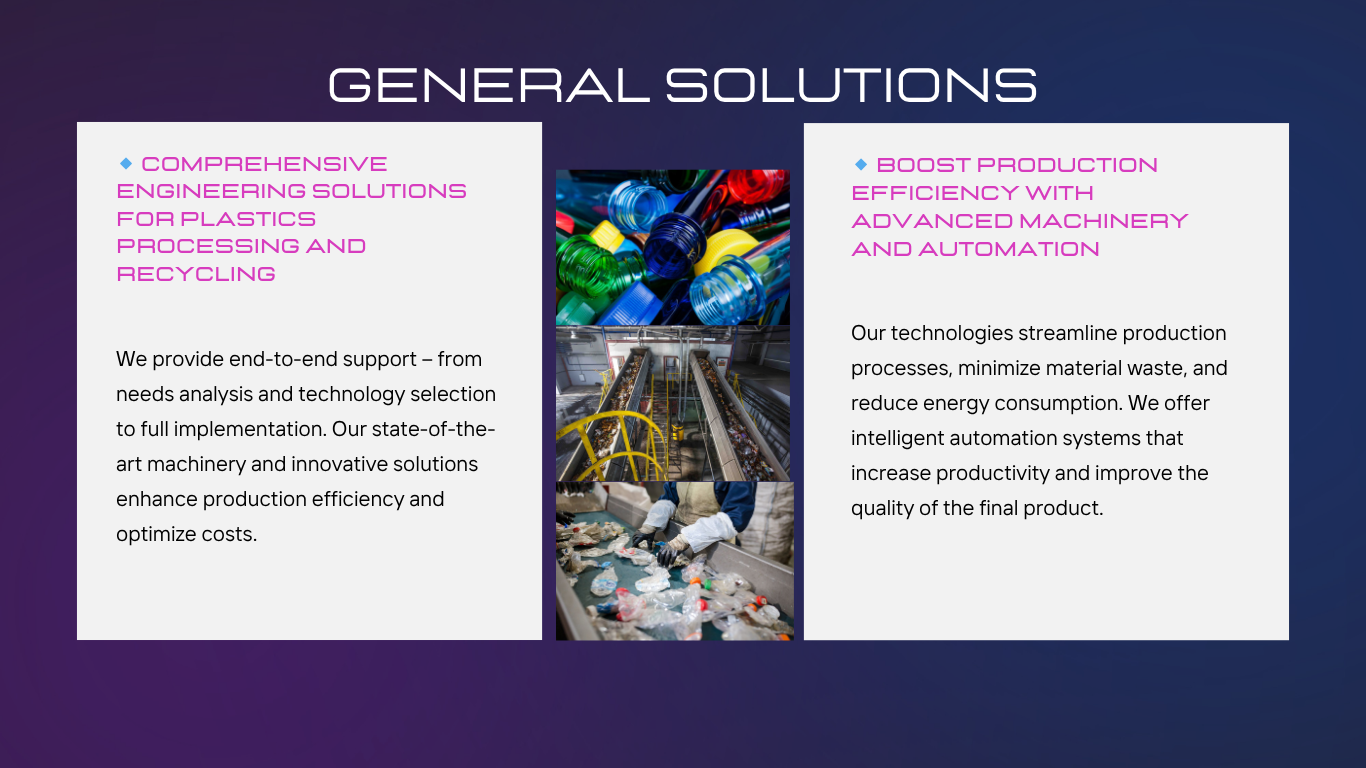 GENERAL SOLUTIONS

🔹 COMPREHENSIVE ENGINEERING SOLUTIONS FOR PLASTICS PROCESSING AND RECYCLING

We provide end-to-end support – from needs analysis and technology selection to full implementation. Our state-of-the-art machinery and innovative solutions enhance production efficiency and optimize costs.

🔹 BOOST PRODUCTION EFFICIENCY WITH ADVANCED MACHINERY AND AUTOMATION

Our technologies streamline production processes, minimize material waste, and reduce energy consumption. We offer intelligent automation systems that increase productivity and improve the quality of the final product.